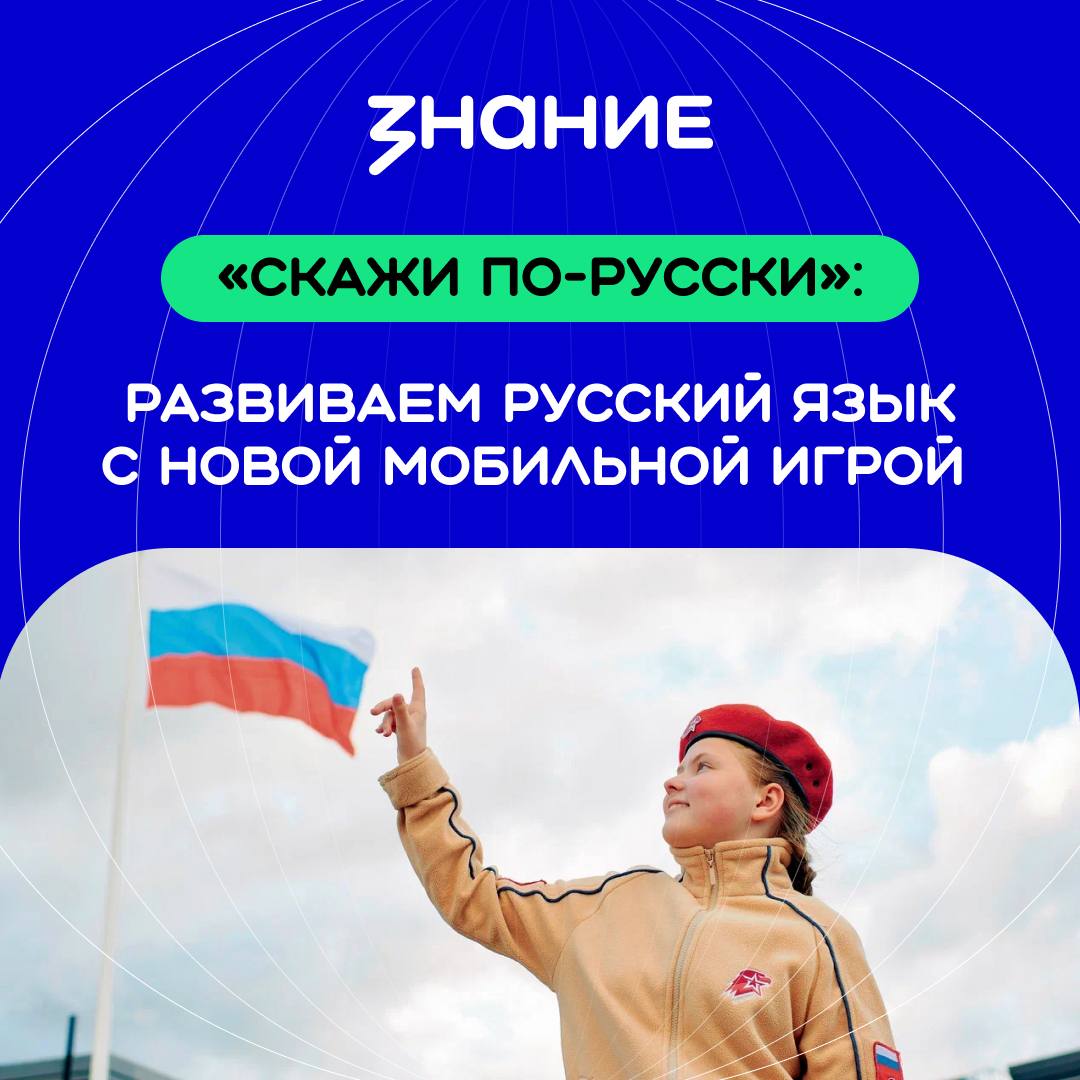 ЗНАНИЕ

«СКАЖИ ПО-РУССКИ»:

РАЗВИВАЕМ РУССКИЙ ЯЗЫК С НОВОЙ МОБИЛЬНОЙ ИГРОЙ